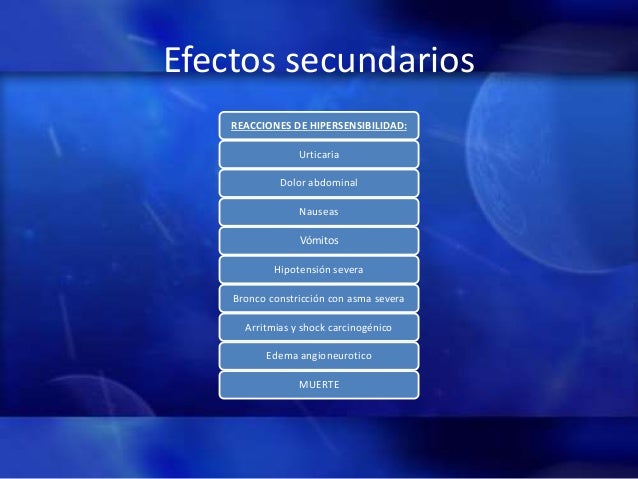 Efectos secundarios

REACCIONES DE HIPERSENSIBILIDAD:

Urticaria

Dolor abdominal

Nauseas

Vómitos

Hipotensión severa

Bronco constricción con asma severa

Arritmias y shock carcinogénico

Edema angioneurotico

MUERTE